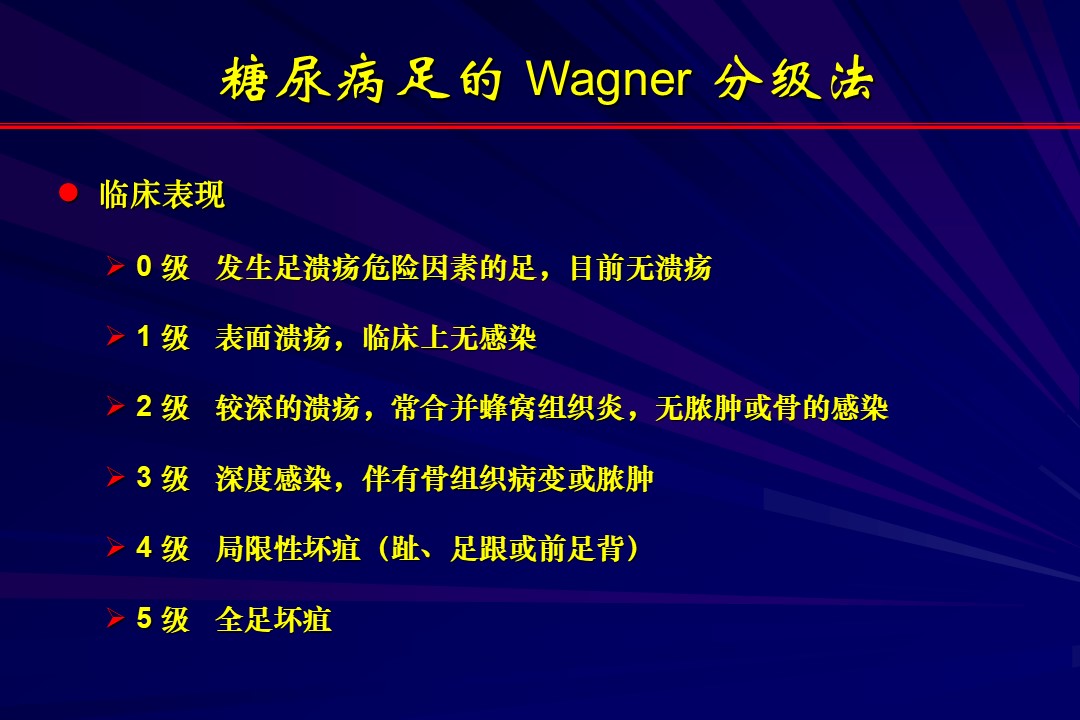 糖尿病足的 Wagner 分级法

临床表现

0 级　发生足溃疡危险因素的足，目前无溃疡

1 级　表面溃疡，临床上无感染

2 级　较深的溃疡，常合并蜂窝组织炎，无脓肿或骨的感染

3 级　深度感染，伴有骨组织病变或脓肿

4 级　局限性坏疽（趾、足跟或前足背）

5 级　全足坏疽